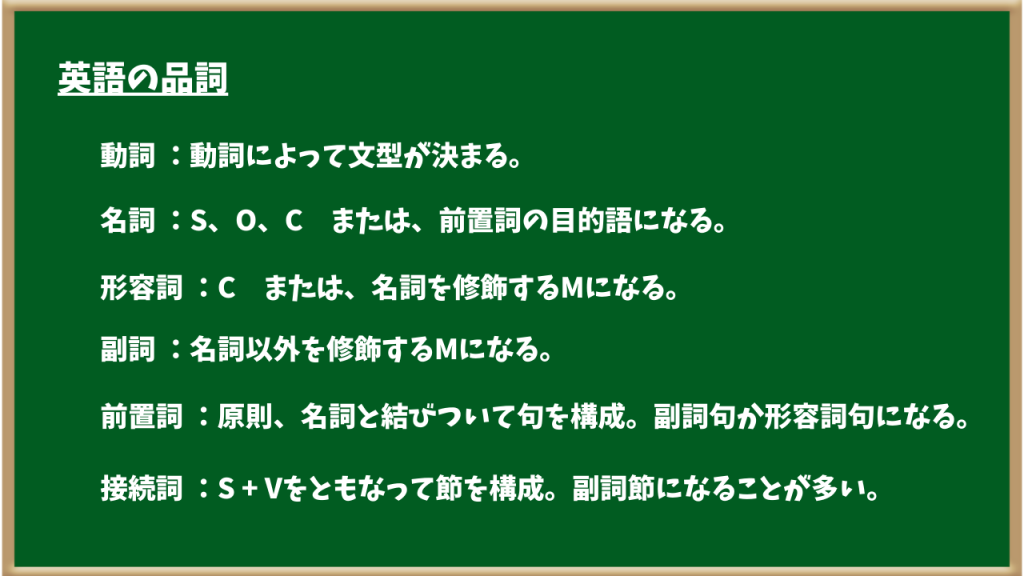 英語の品詞

動詞 ：動詞によって文型が決まる。

名詞 ：S、O、C　または、前置詞の目的語になる。

形容詞 ：C　または、名詞を修飾するMになる。

副詞 ：名詞以外を修飾するMになる。

前置詞 ：原則、名詞と結びついて句を構成。副詞句か形容詞句になる。

接続詞 ：S + Vをともなって節を構成。副詞節になることが多い。